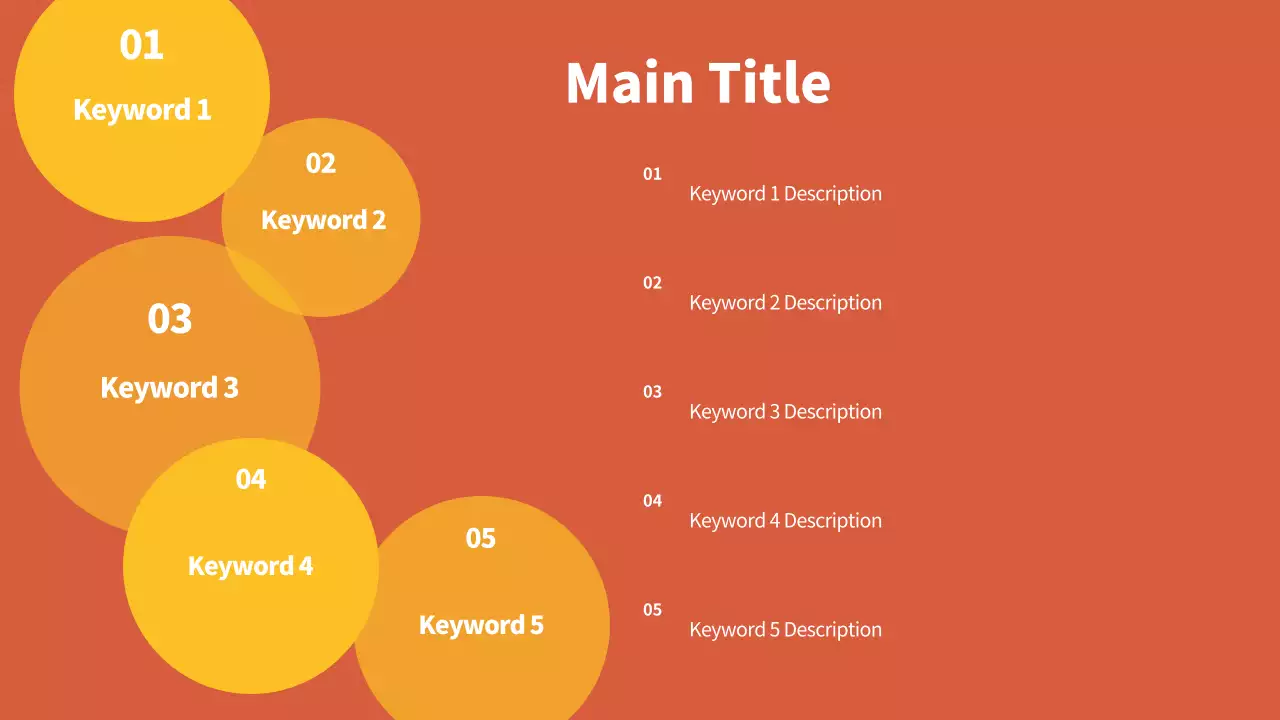 01
Keyword 1

02
Keyword 2

03
Keyword 3

04
Keyword 4

05
Keyword 5

Main Title

01
Keyword 1 Description

02
Keyword 2 Description

03
Keyword 3 Description

04
Keyword 4 Description

05
Keyword 5 Description